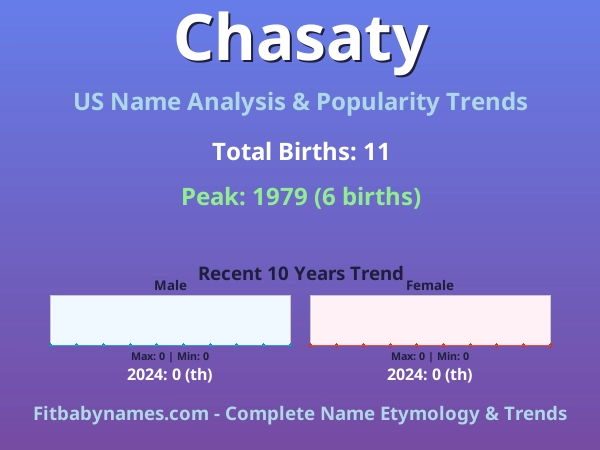 Chasaty

US Name Analysis & Popularity Trends

Total Births: 11

Peak: 1979 (6 births)

Recent 10 Years Trend

Male

Max: 0 | Min: 0
2024: 0 (th)

Female

Max: 0 | Min: 0
2024: 0 (th)

Fitbabynames.com - Complete Name Etymology & Trends